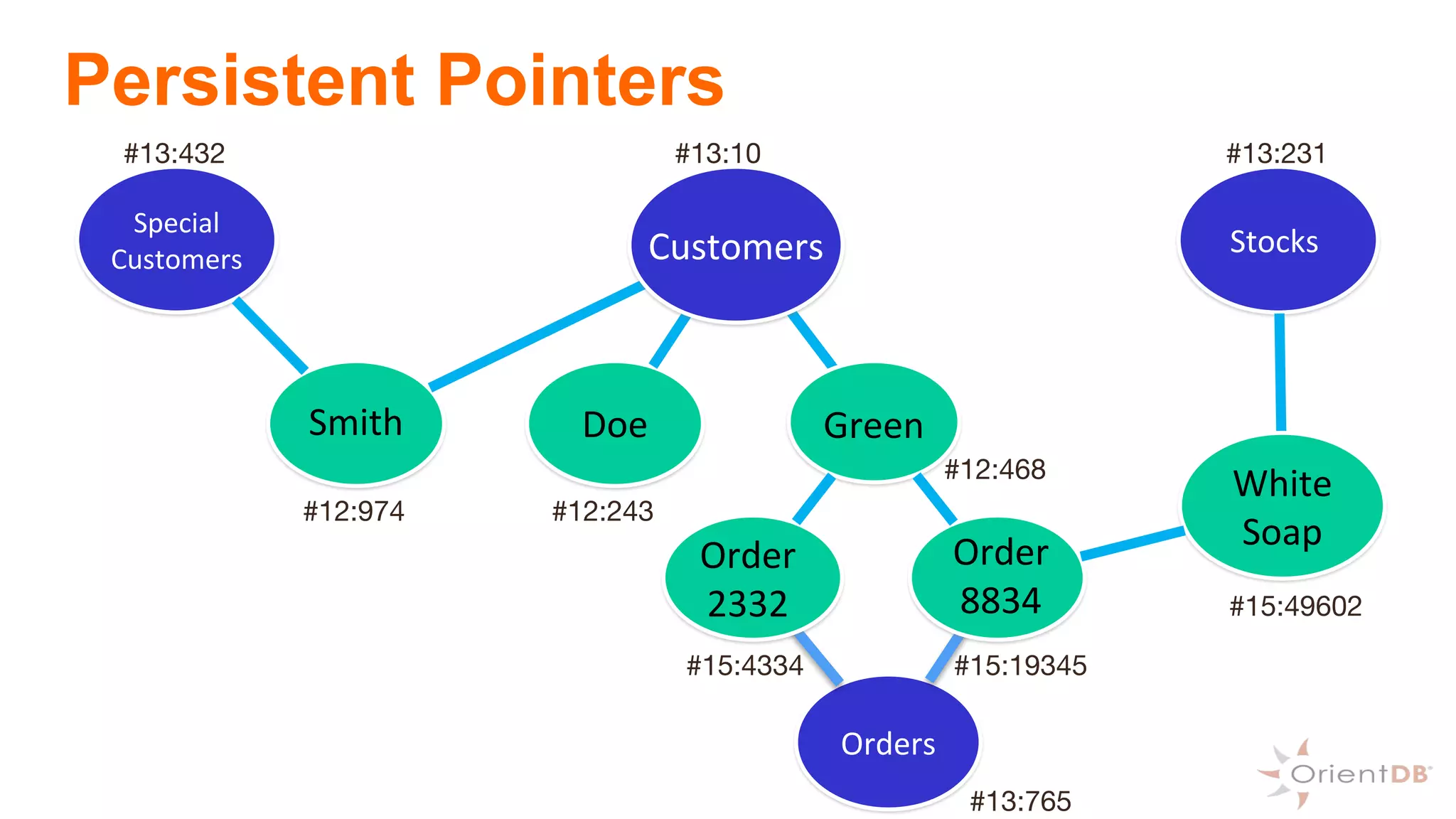 Persistent Pointers

#13:432
Special Customers

#13:10
Customers

#13:231
Stocks

Smith
#12:974

Doe
#12:243

Green
#12:468

White Soap
#15:49602

Order 2332
#15:4334

Order 8834
#15:19345

Orders
#13:765

OrientDB